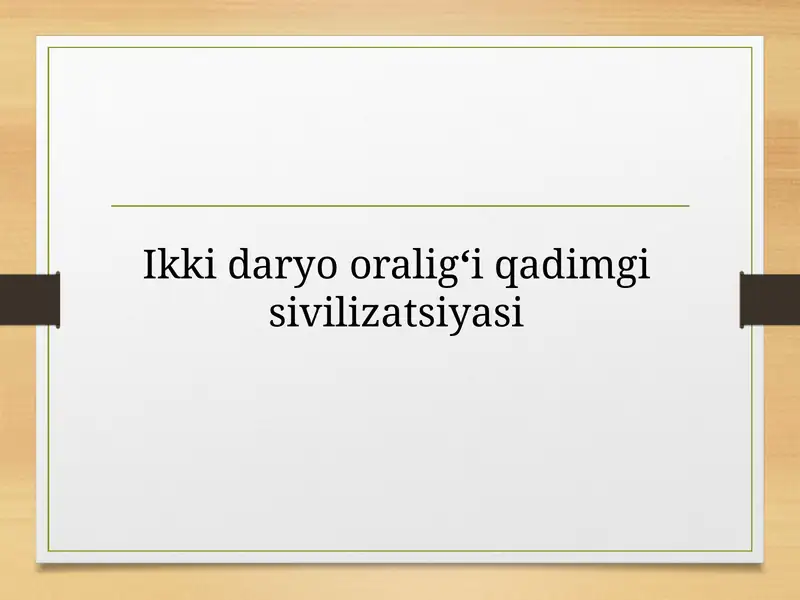 Ikki daryo oralig‘i qadimgi sivilizatsiyasi